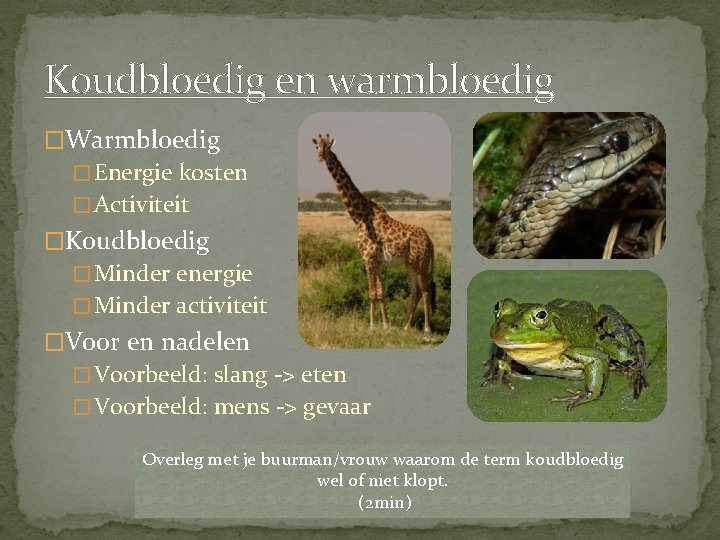 Koudbloedig en warmbloedig

□ Warmbloedig
□ Energie kosten
□ Activiteit
□ Koudbloedig
□ Minder energie
□ Minder activiteit
□ Voor en nadelen
□ Voorbeeld: slang -> eten
□ Voorbeeld: mens -> gevaar

Overleg met je buurman/vrouw waarom de term koudbloedig wel of niet klopt.
(2min)